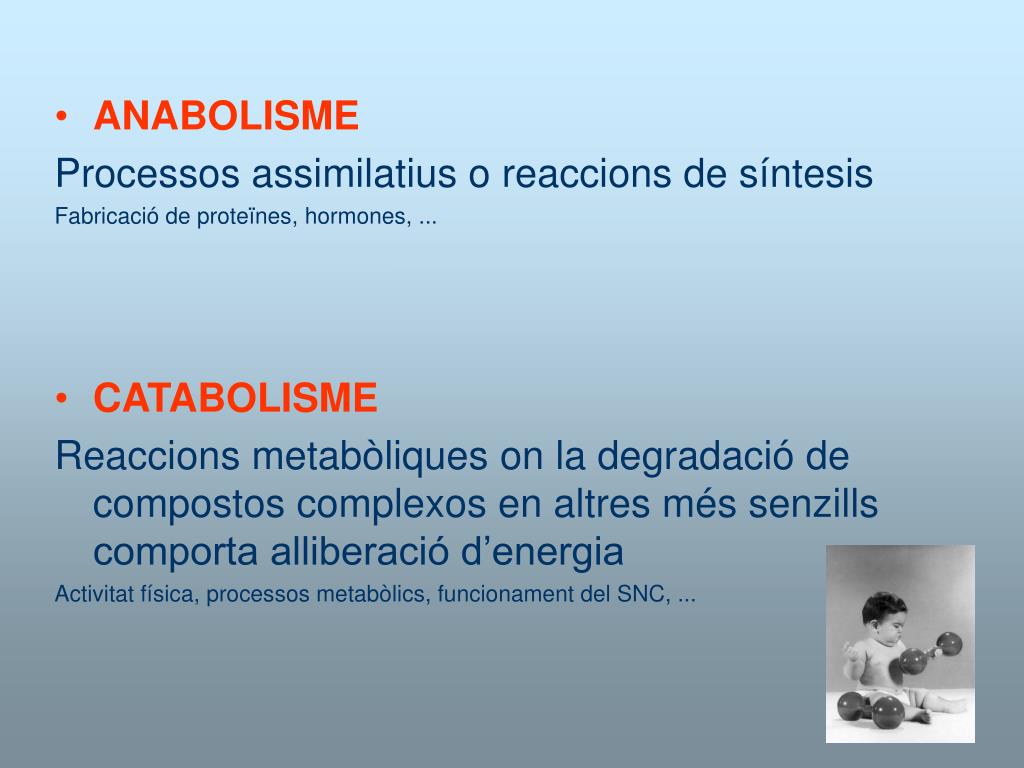 • ANABOLISME

Processos assimilatius o reaccions de síntesis

Fabricació de proteïnes, hormones, ...

• CATABOLISME

Reaccions metabòliques on la degradació de compostos complexos en altres més senzills comporta alliberació d’energia

Activitat física, processos metabòlics, funcionament del SNC, ...